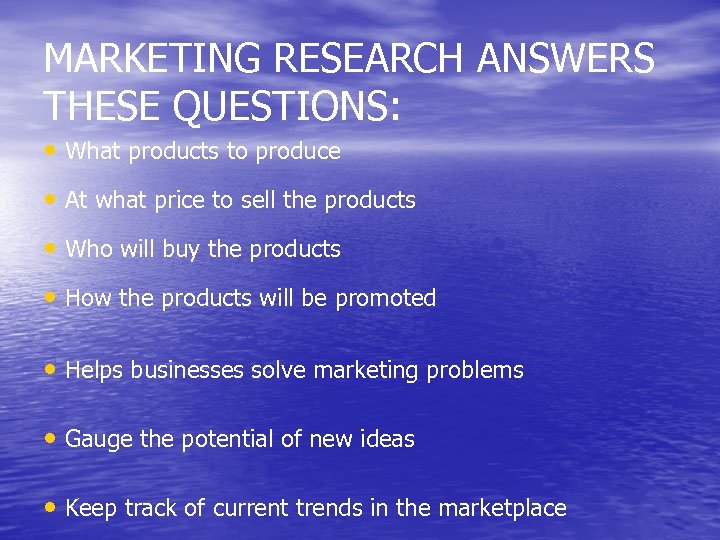 MARKETING RESEARCH ANSWERS THESE QUESTIONS:

• What products to produce
• At what price to sell the products
• Who will buy the products
• How the products will be promoted
• Helps businesses solve marketing problems
• Gauge the potential of new ideas
• Keep track of current trends in the marketplace